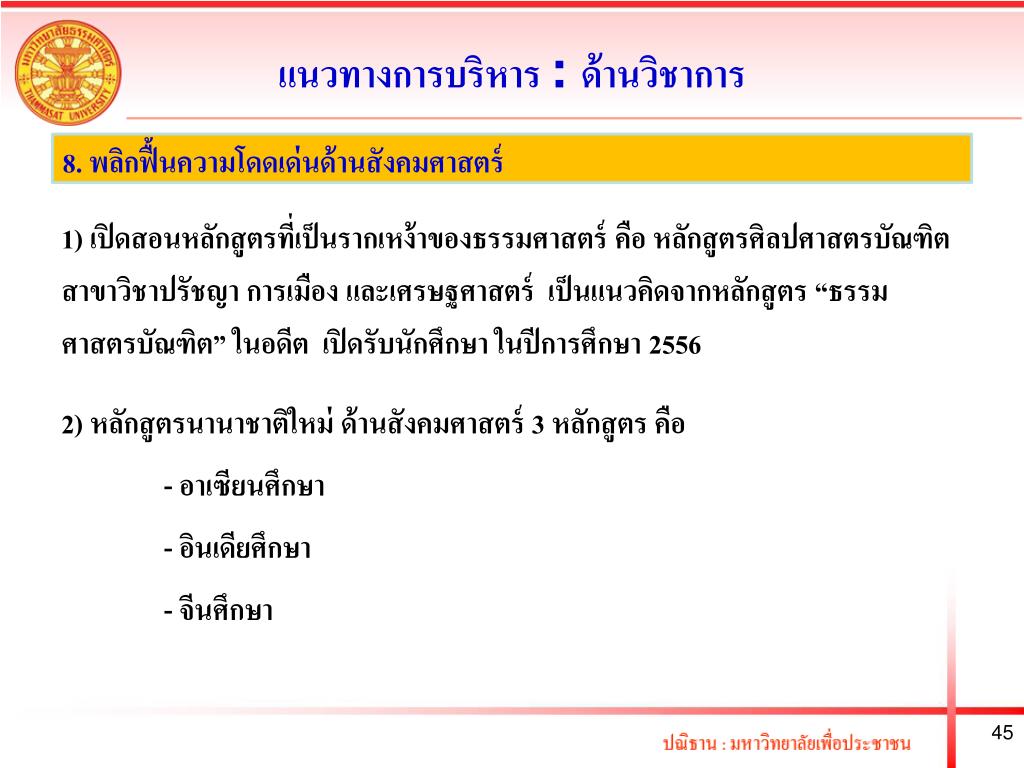 มหาวิทยาลัยธรรมศาสตร์
THAMMASAT UNIVERSITY

แนวทางการบริหาร : ด้านวิชาการ

8. พลิกฟื้นความโดดเด่นด้านสังคมศาสตร์

1) เปิดสอนหลักสูตรที่เป็นรากเหง้าของธรรมศาสตร์ คือ หลักสูตรศิลปศาสตรบัณฑิต สาขาวิชาปรัชญา การเมือง และเศรษฐศาสตร์ เป็นแนวคิดจากหลักสูตร “ธรรมศาสตรบัณฑิต” ในอดีต เปิดรับนักศึกษา ในปีการศึกษา 2556

2) หลักสูตรนานาชาติใหม่ ด้านสังคมศาสตร์ 3 หลักสูตร คือ

- อาเซียนศึกษา

- อินเดียศึกษา

- จีนศึกษา

ปณิธาน : มหาวิทยาลัยเพื่อประชาชน

45